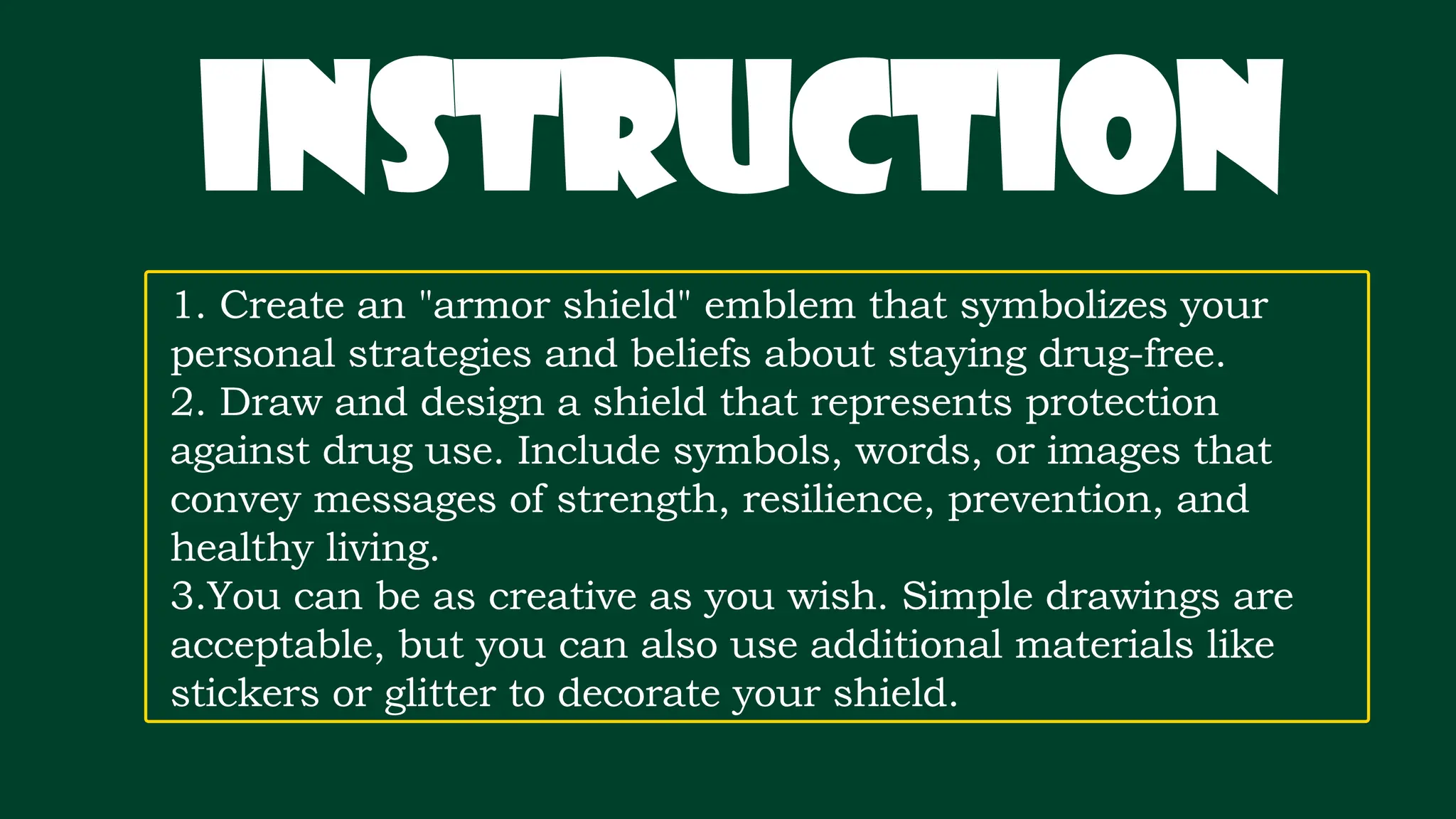 INSTRUCTION

1. Create an "armor shield" emblem that symbolizes your personal strategies and beliefs about staying drug-free.
2. Draw and design a shield that represents protection against drug use. Include symbols, words, or images that convey messages of strength, resilience, prevention, and healthy living.
3.You can be as creative as you wish. Simple drawings are acceptable, but you can also use additional materials like stickers or glitter to decorate your shield.